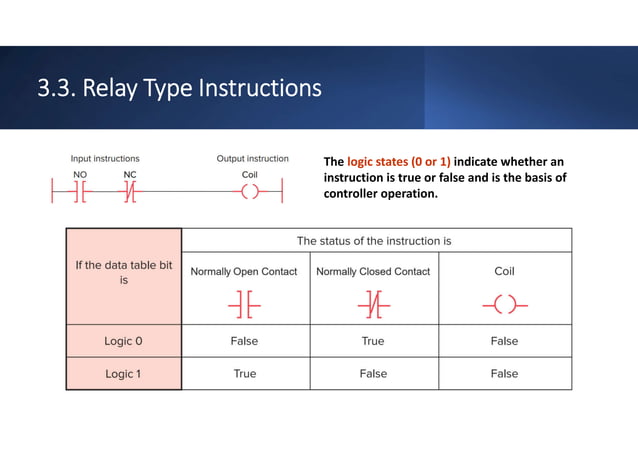 3.3. Relay Type Instructions

Input instructions

NO NC

Output instruction

Coil

The logic states (0 or 1) indicate whether an instruction is true or false and is the basis of controller operation.

| If the data table bit is | The status of the instruction is | | |
|---|---|---|---|
| | Normally Open Contact | Normally Closed Contact | Coil |
| Logic 0 | False | True | False |
| Logic 1 | True | False | False |